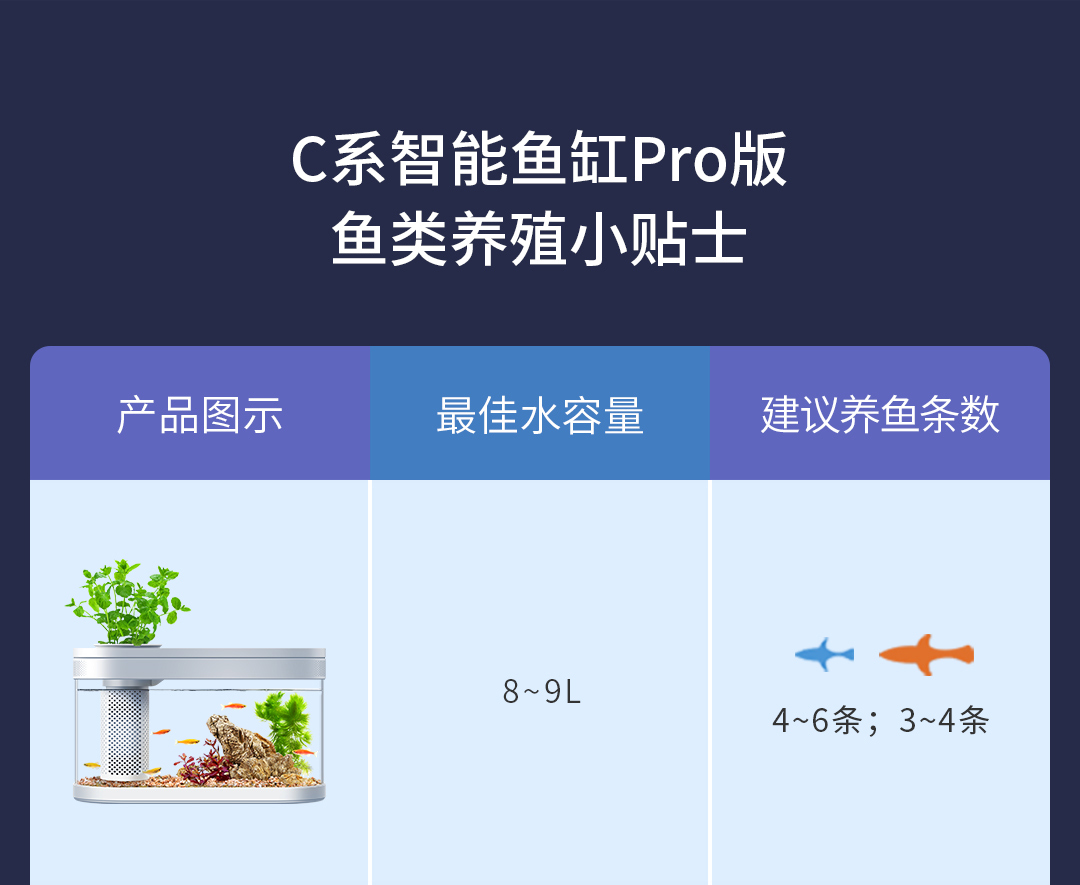 C系智能鱼缸Pro版
鱼类养殖小贴士

| 产品图示 | 最佳水容量 | 建议养鱼条数 |
|---|---|---|
|  | 8~9L | 4~6条；3~4条 |